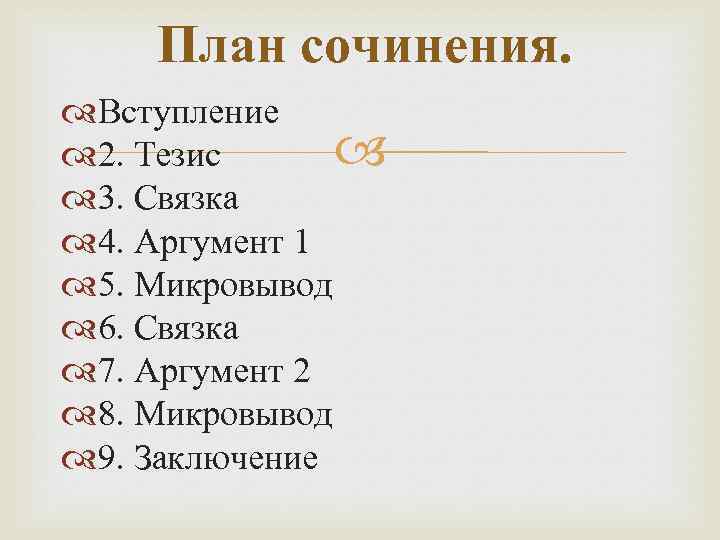 План сочинения.

Вступление
2. Тезис
3. Связка
4. Аргумент 1
5. Микровывод
6. Связка
7. Аргумент 2
8. Микровывод
9. Заключение